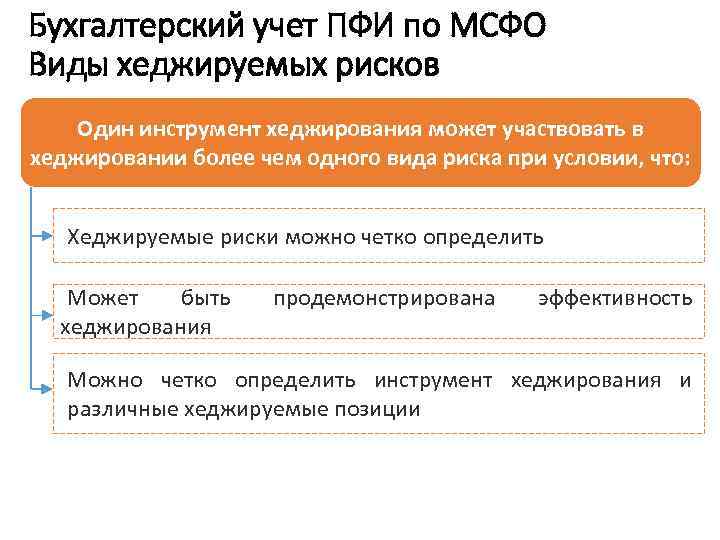 Бухгалтерский учет ПФИ по МСФО
Виды хеджируемых рисков

Один инструмент хеджирования может участвовать в хеджировании более чем одного вида риска при условии, что:

Хеджируемые риски можно четко определить

Может быть продемонстрирована эффективность хеджирования

Можно четко определить инструмент хеджирования и различные хеджируемые позиции